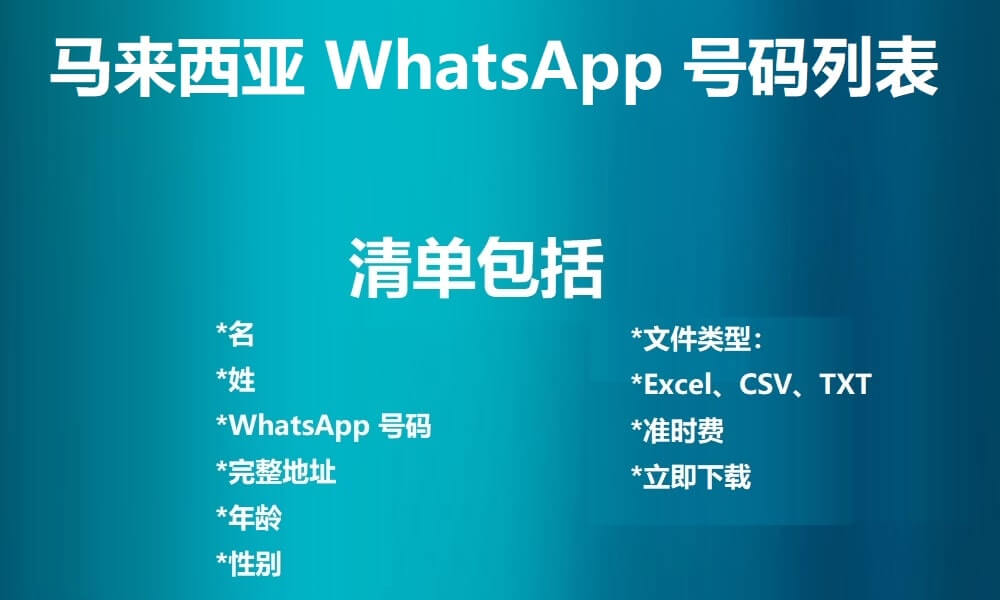 马来西亚 WhatsApp 号码列表

清单包括

*名
*姓
*WhatsApp 号码
*完整地址
*年龄
*性别

*文件类型：
*Excel、CSV、TXT
*准时费
*立即下载